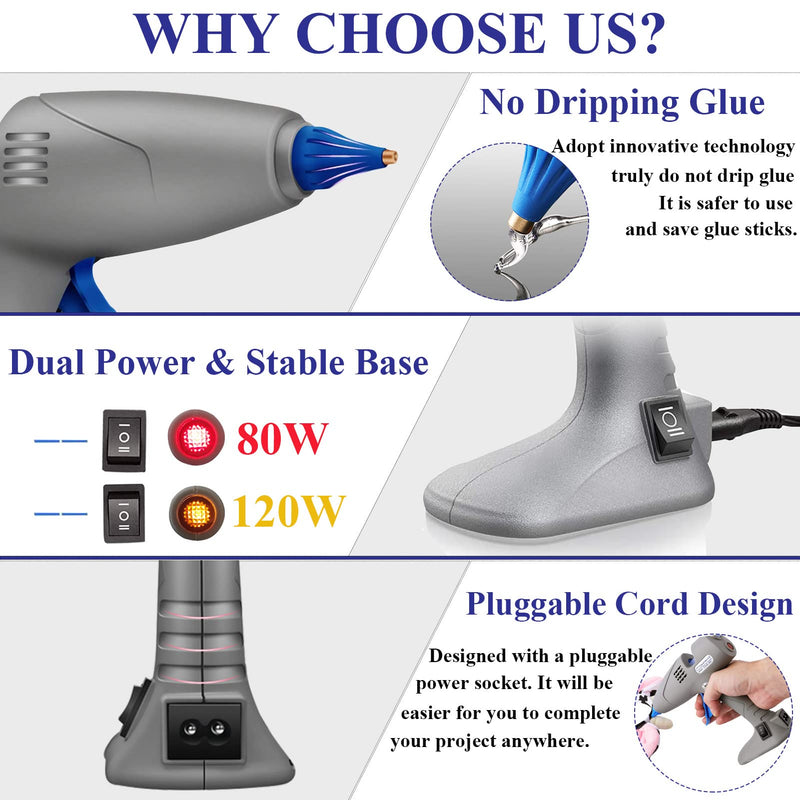 WHY CHOOSE US?

No Dripping Glue

Adopt innovative technology truly do not drip glue It is safer to use and save glue sticks.

Dual Power & Stable Base

80W

120W

Pluggable Cord Design

Designed with a pluggable power socket. It will be easier for you to complete your project anywhere.